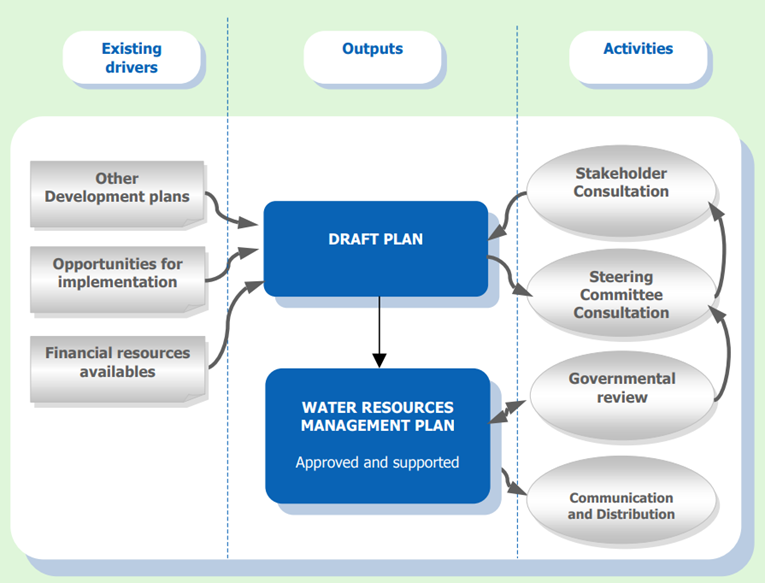 Existing drivers

Outputs

Activities

Other Development plans

Opportunities for implementation

Financial resources availables

DRAFT PLAN

WATER RESOURCES MANAGEMENT PLAN

Approved and supported

Stakeholder Consultation

Steering Committee Consultation

Governmental review

Communication and Distribution